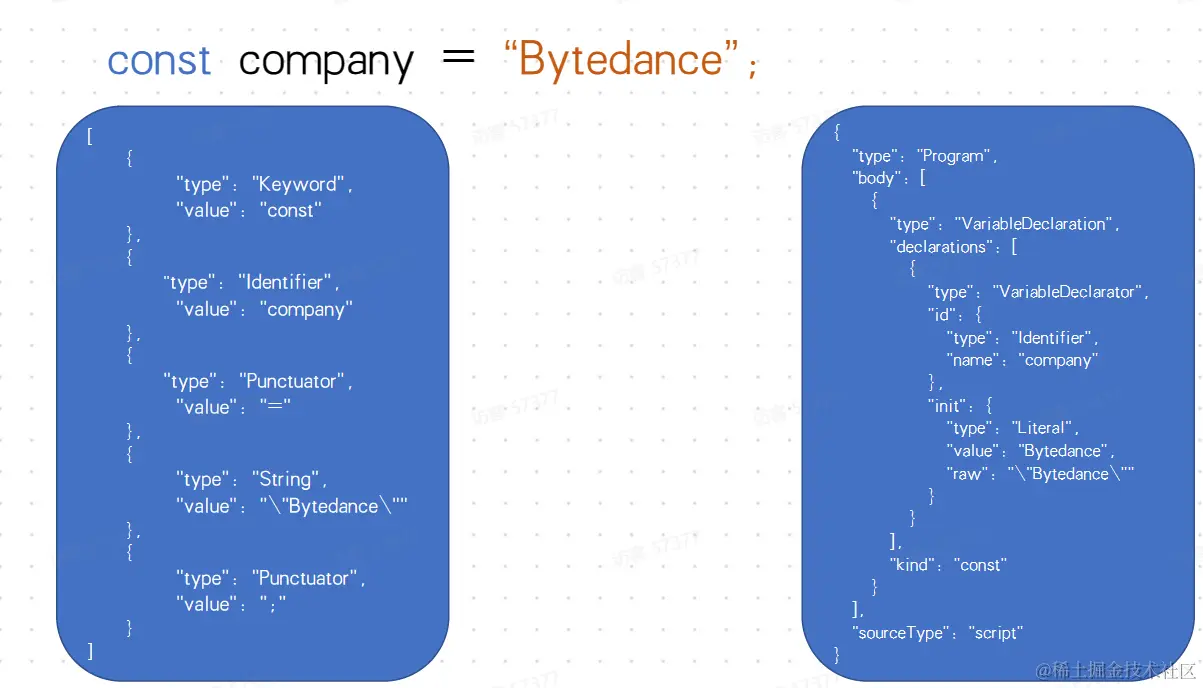 const company = “Bytedance”;

[
{
"type": "Keyword",
"value": "const"
},
{
"type": "Identifier",
"value": "company"
},
{
"type": "Punctuator",
"value": "="
},
{
"type": "String",
"value": "\"Bytedance\""
},
{
"type": "Punctuator",
"value": ";"
}
]

{
"type": "Program",
"body": [
{
"type": "VariableDeclaration",
"declarations": [
{
"type": "VariableDeclarator",
"id": {
"type": "Identifier",
"name": "company"
},
"init": {
"type": "Literal",
"value": "Bytedance",
"raw": "\"Bytedance\""
}
}
],
"kind": "const"
}
],
"sourceType": "script"
}

@稀土掘金技术社区